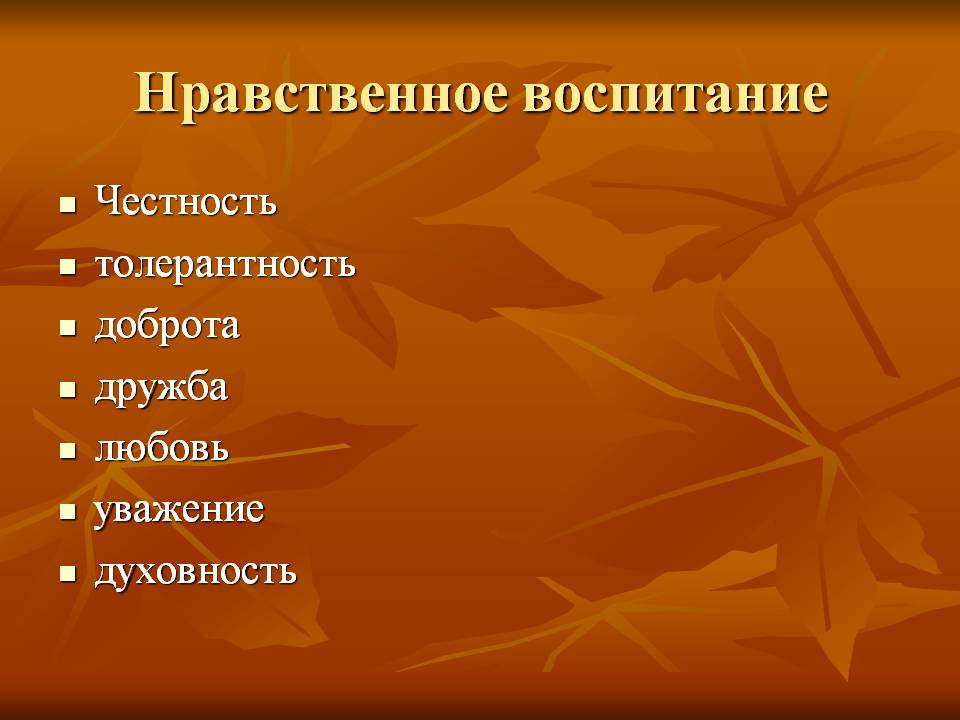 Нравственное воспитание

- Честность
- толерантность
- доброта
- дружба
- любовь
- уважение
- духовность